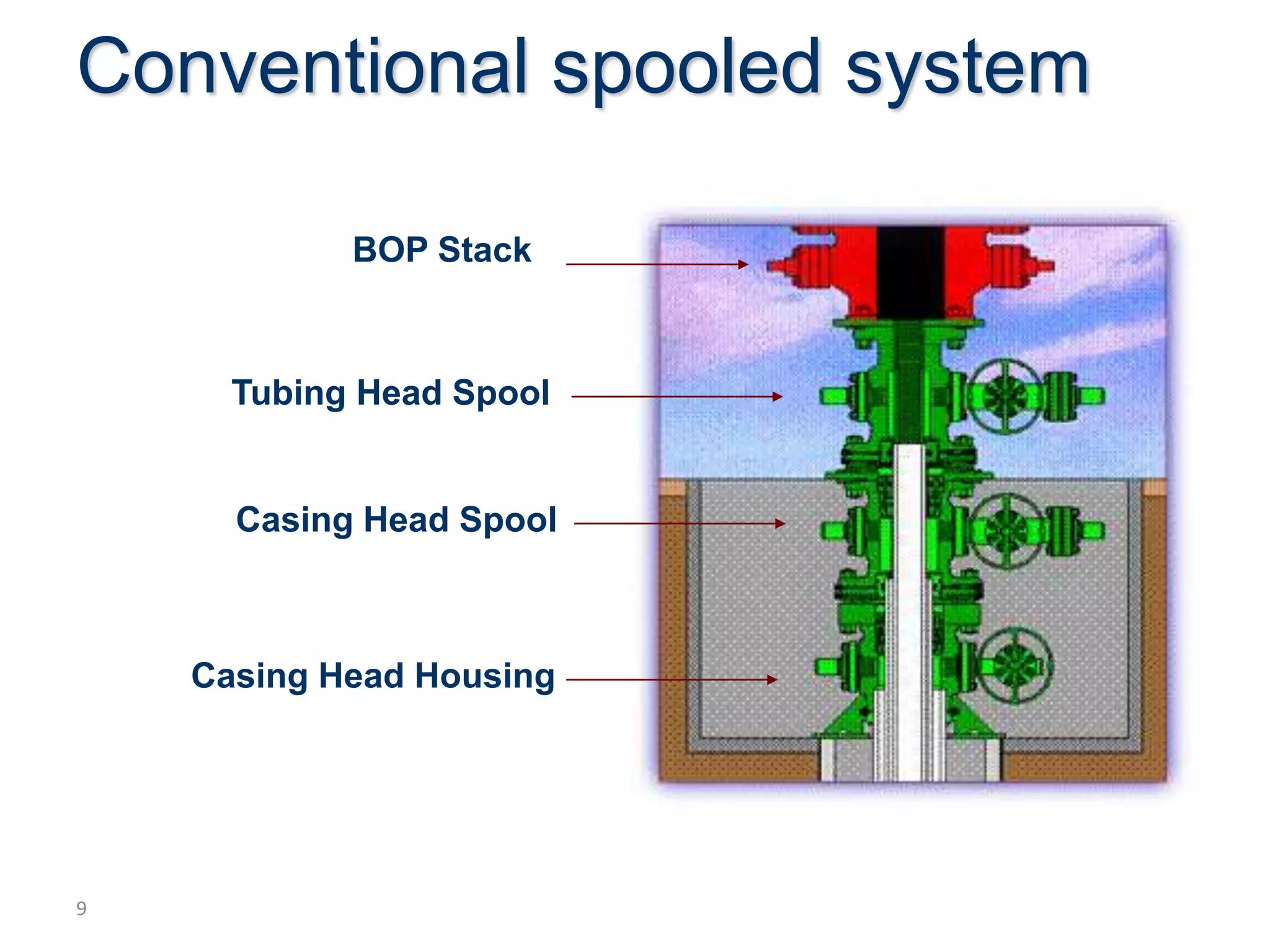 Conventional spooled system

BOP Stack

Tubing Head Spool

Casing Head Spool

Casing Head Housing

9